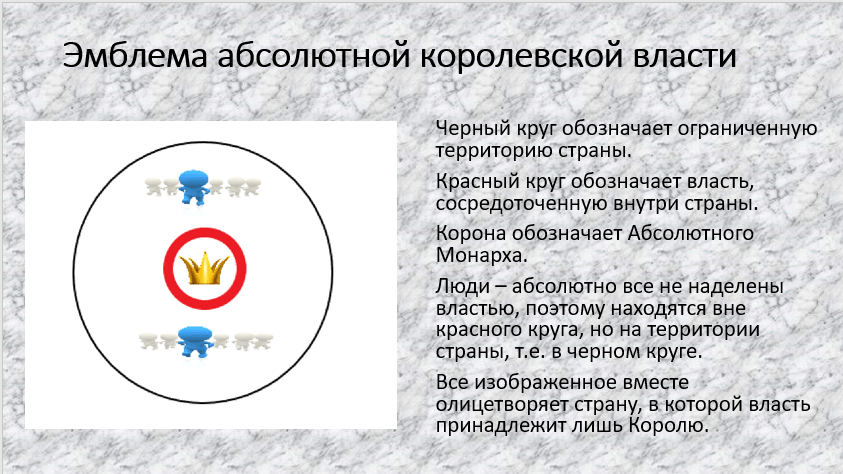 Эмблема абсолютной королевской власти

Черный круг обозначает ограниченную территорию страны.

Красный круг обозначает власть, сосредоточенную внутри страны.

Корона обозначает Абсолютного Монарха.

Люди – абсолютно все не наделены властью, поэтому находятся вне красного круга, но на территории страны, т.е. в черном круге.

Все изображенное вместе олицетворяет страну, в которой власть принадлежит лишь Королю.